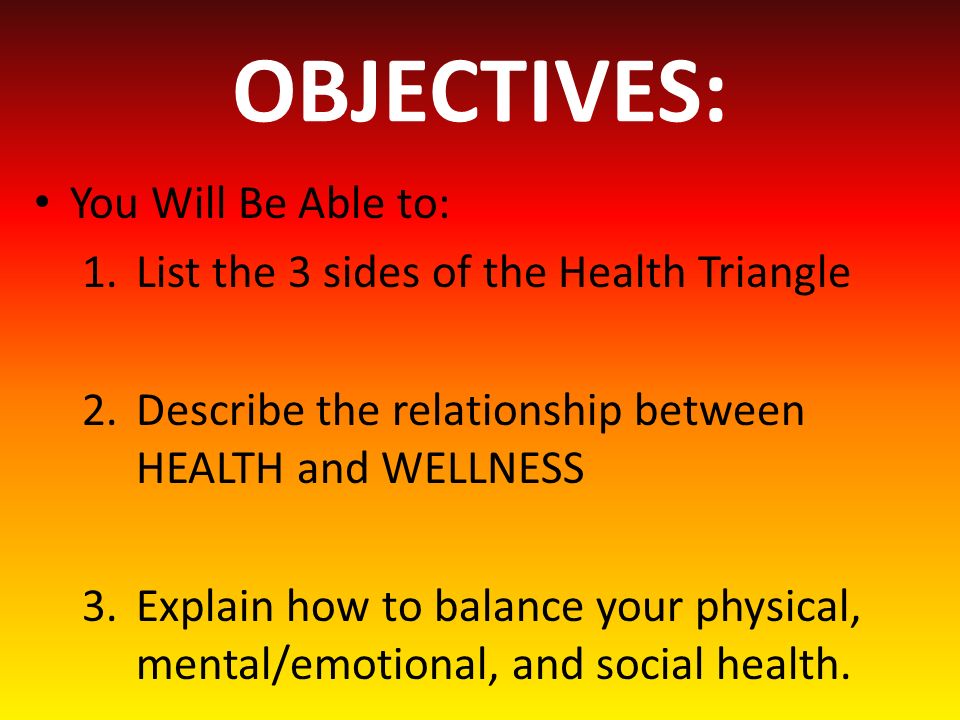 OBJECTIVES:

• You Will Be Able to:

1. List the 3 sides of the Health Triangle

2. Describe the relationship between HEALTH and WELLNESS

3. Explain how to balance your physical, mental/emotional, and social health.